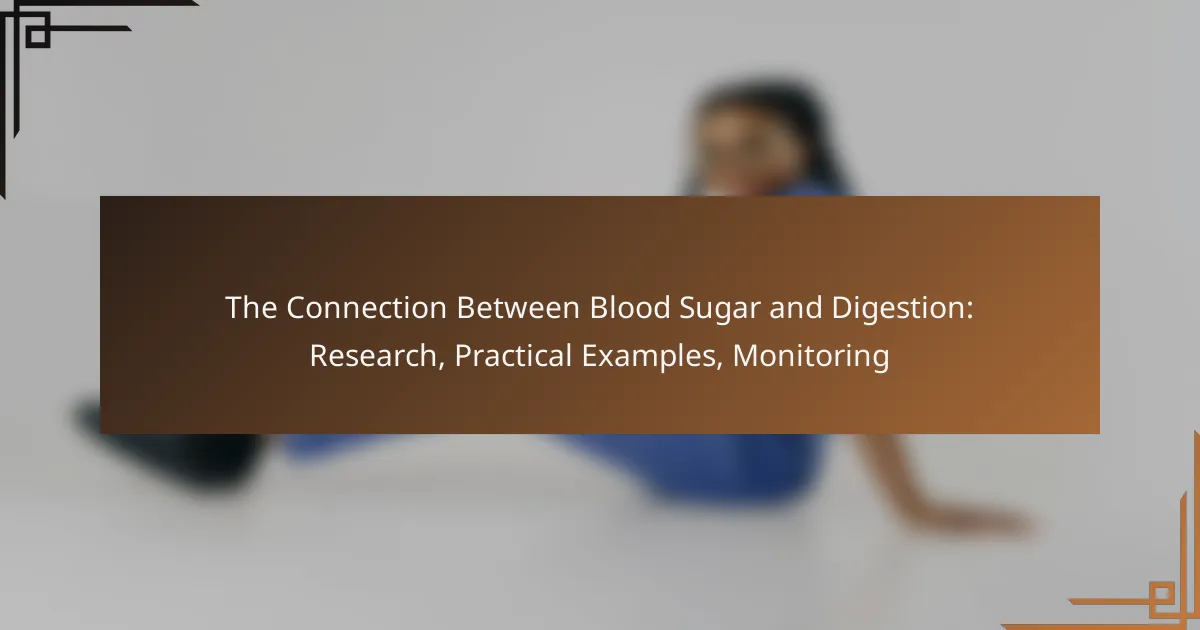 The Connection Between Blood Sugar and Digestion: Research, Practical Examples, Monitoring